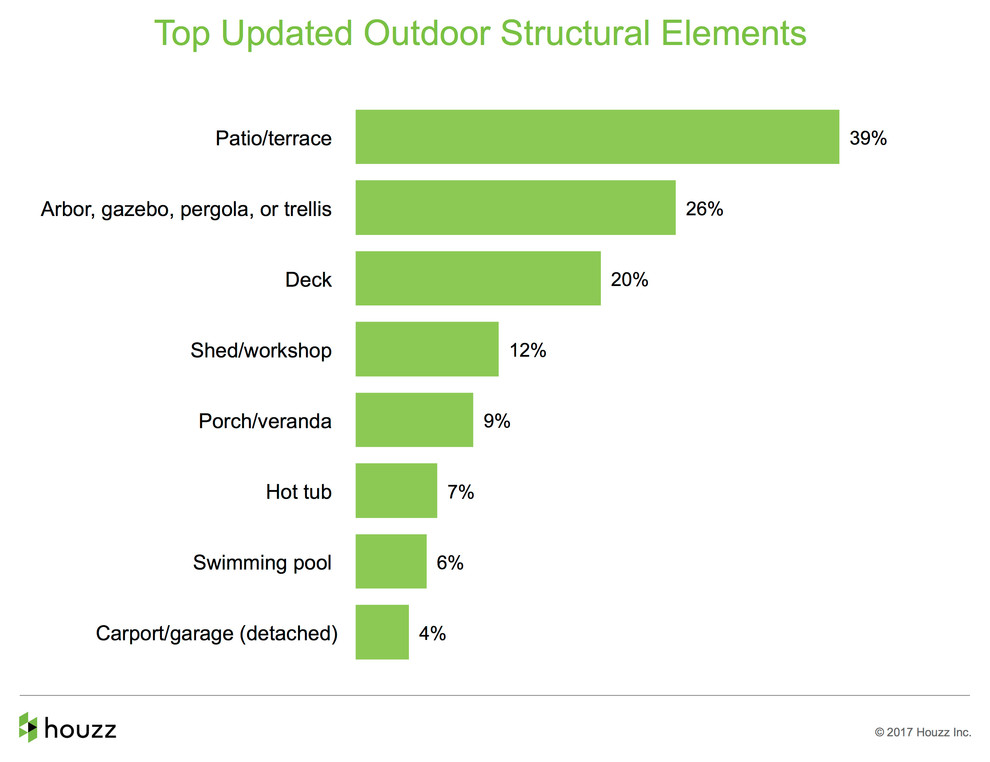 Top Updated Outdoor Structural Elements

Patio/terrace 39%

Arbor, gazebo, pergola, or trellis 26%

Deck 20%

Shed/workshop 12%

Porch/veranda 9%

Hot tub 7%

Swimming pool 6%

Carport/garage (detached) 4%

houzz

© 2017 Houzz Inc.